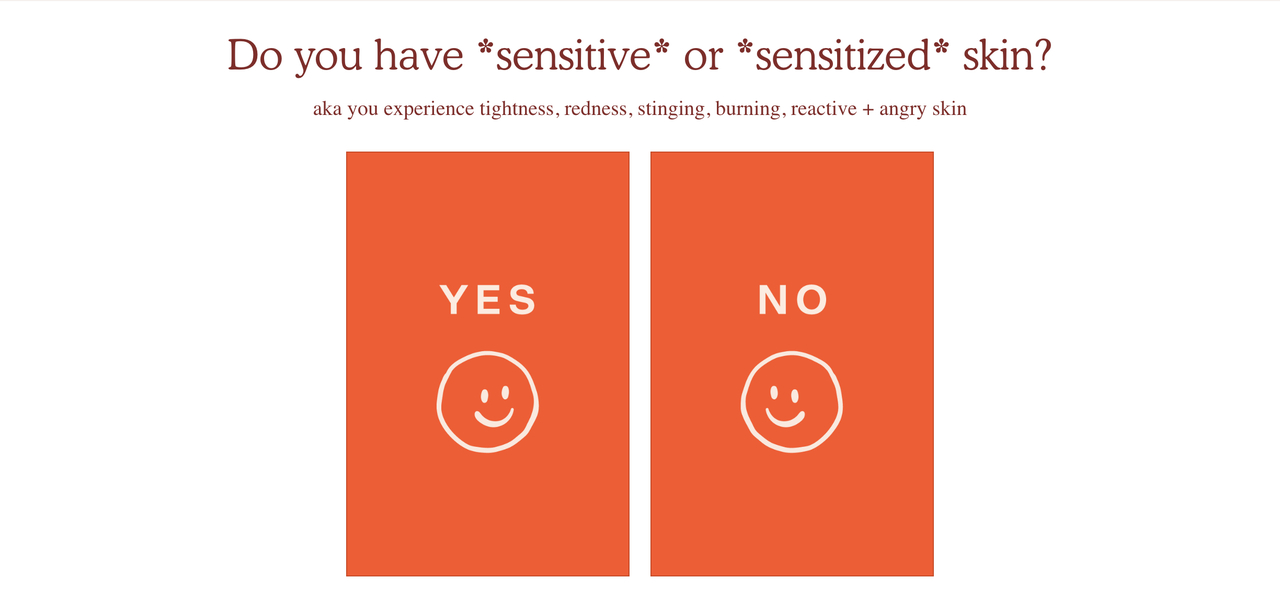 Do you have *sensitive* or *sensitized* skin?

aka you experience tightness, redness, stinging, burning, reactive + angry skin

YES

NO